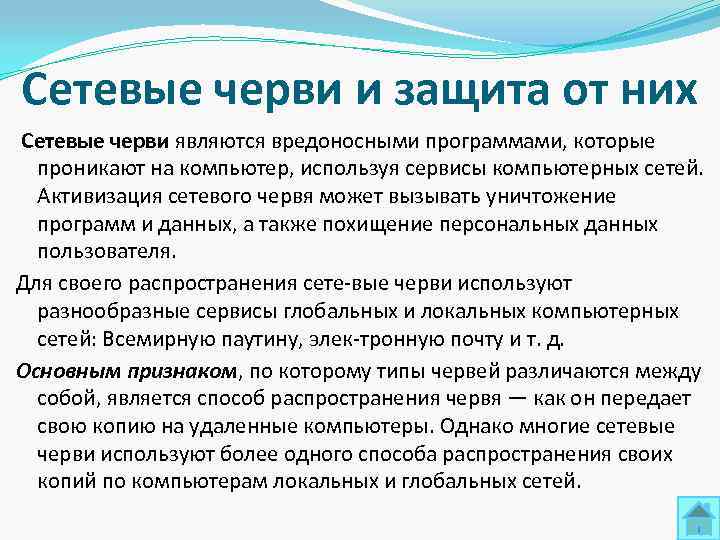 Сетевые черви и защита от них

Сетевые черви являются вредоносными программами, которые проникают на компьютер, используя сервисы компьютерных сетей. Активизация сетевого червя может вызывать уничтожение программ и данных, а также похищение персональных данных пользователя.

Для своего распространения сете-вые черви используют разнообразные сервисы глобальных и локальных компьютерных сетей: Всемирную паутину, элек-тронную почту и т. д.

Основным признаком, по которому типы червей различаются между собой, является способ распространения червя — как он передает свою копию на удаленные компьютеры. Однако многие сетевые черви используют более одного способа распространения своих копий по компьютерам локальных и глобальных сетей.